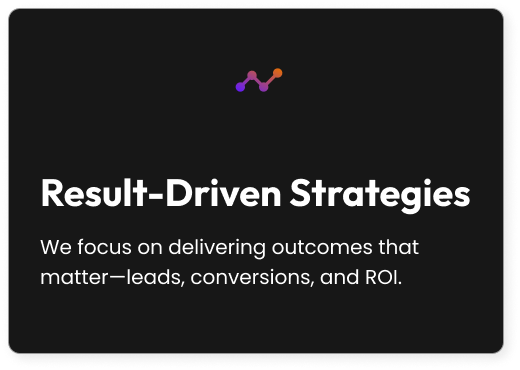 Result-Driven Strategies

We focus on delivering outcomes that matter—leads, conversions, and ROI.